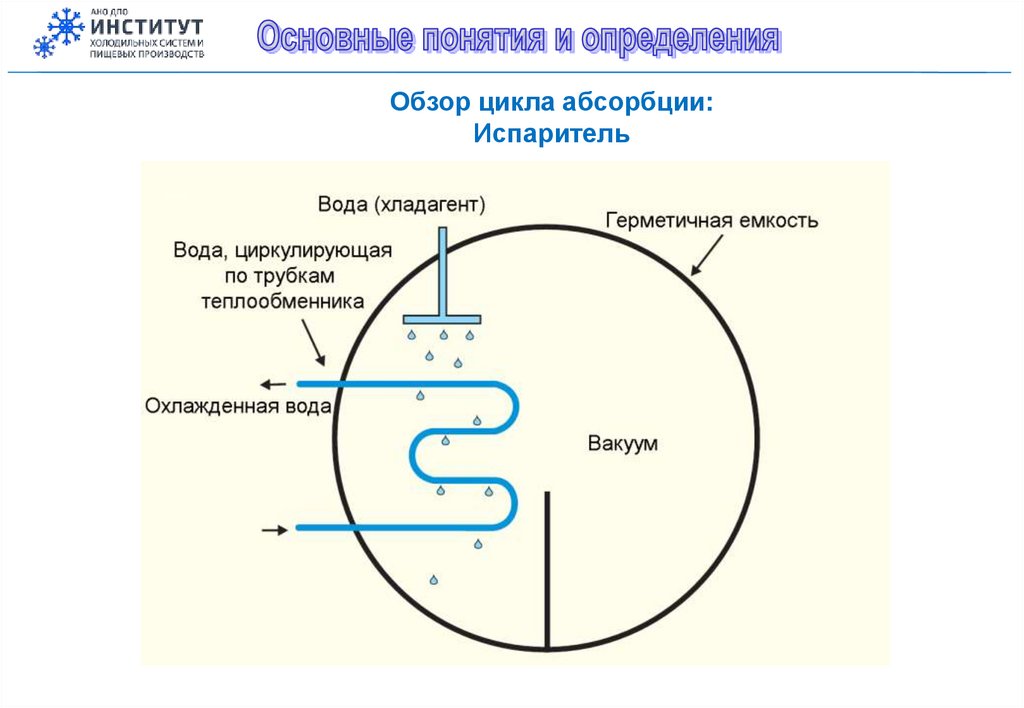 АНО ДПО ИНСТИТУТ ХОЛОДИЛЬНЫХ СИСТЕМ И ПИЩЕВЫХ ПРОИЗВОДСТВ

Основные понятия и определения

Обзор цикла абсорбции: Испаритель

Вода (хладагент)

Герметичная емкость

Вода, циркулирующая по трубкам теплообменника

Охлажденная вода

Вакуум